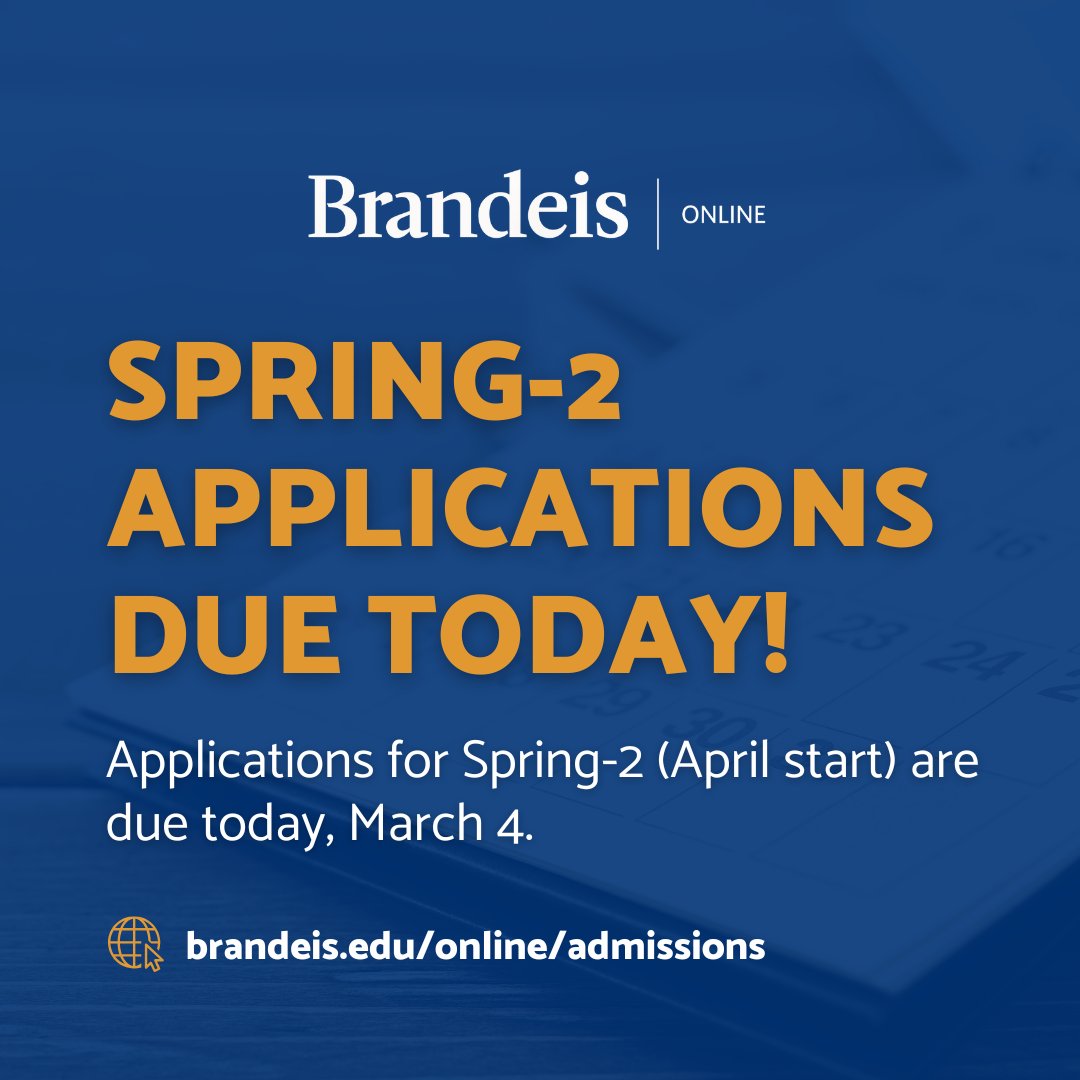 Brandeis | ONLINE

SPRING-2 APPLICATIONS DUE TODAY!

Applications for Spring-2 (April start) are due today, March 4.

brandeis.edu/online/admissions